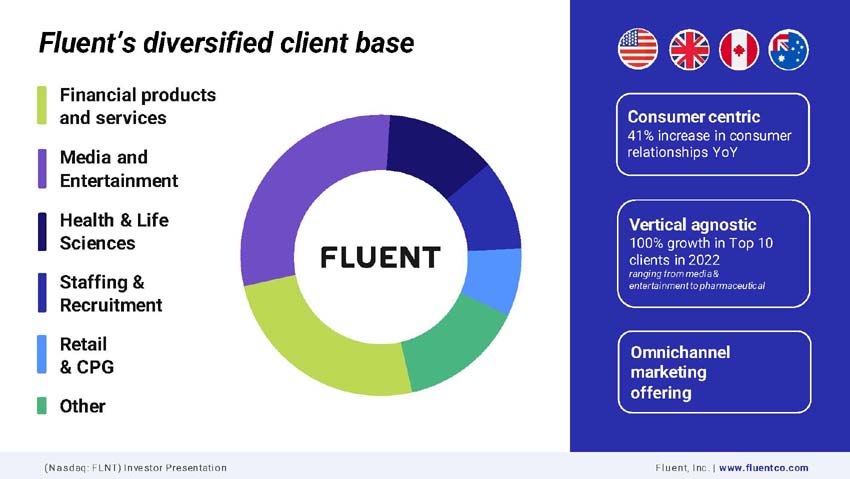 Fluent's diversified client base

Financial products and services

Media and Entertainment

Health & Life Sciences

Staffing & Recruitment

Retail & CPG

Other

FLUENT

Consumer centric
41% increase in consumer relationships YoY

Vertical agnostic
100% growth in Top 10 clients in 2022
ranging from media & entertainment to pharmaceutical

Omnichannel marketing offering

(Nasdaq: FLNT) Investor Presentation

Fluent, Inc. | www.fluentco.com